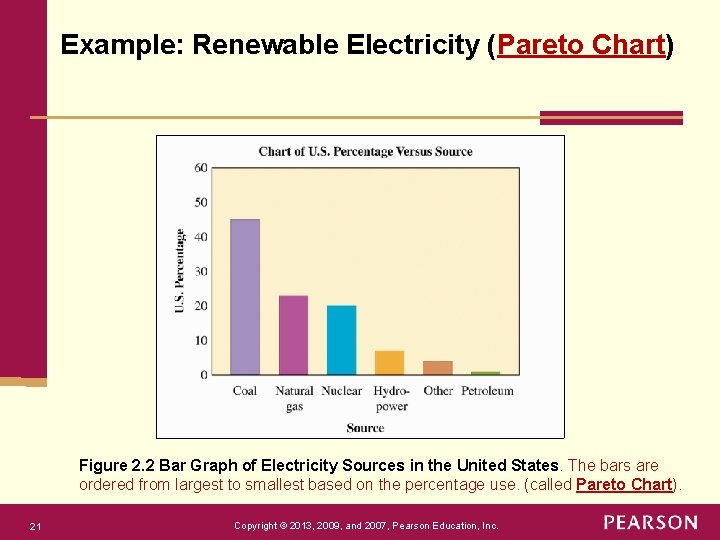 Example: Renewable Electricity (Pareto Chart)

Chart of U.S. Percentage Versus Source

U.S. Percentage

60
50
40
30
20
10
0

Coal
Natural gas
Nuclear
Hydro-power
Other
Petroleum

Source

Figure 2.2 Bar Graph of Electricity Sources in the United States. The bars are ordered from largest to smallest based on the percentage use. (called Pareto Chart).

21

Copyright © 2013, 2009, and 2007, Pearson Education, Inc.

PEARSON